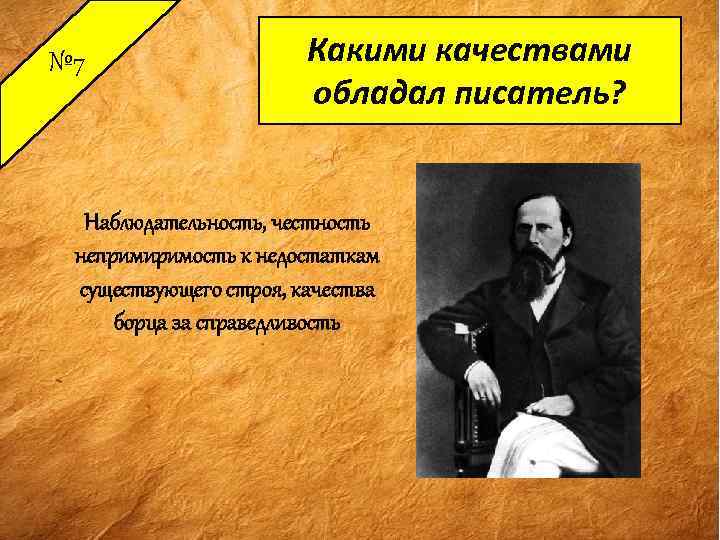 №7

Какими качествами обладал писатель?

Наблюдательность, честность непримиримость к недостаткам существующего строя, качества борца за справедливость